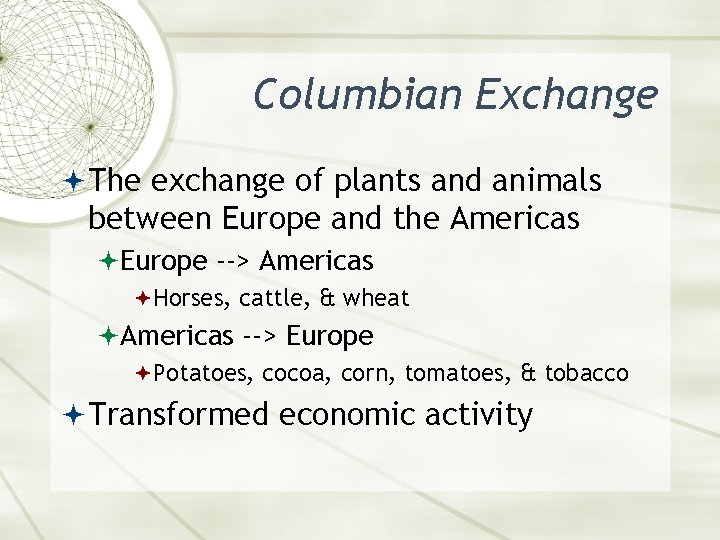 Columbian Exchange

The exchange of plants and animals between Europe and the Americas

Europe --> Americas

Horses, cattle, & wheat

Americas --> Europe

Potatoes, cocoa, corn, tomatoes, & tobacco

Transformed economic activity